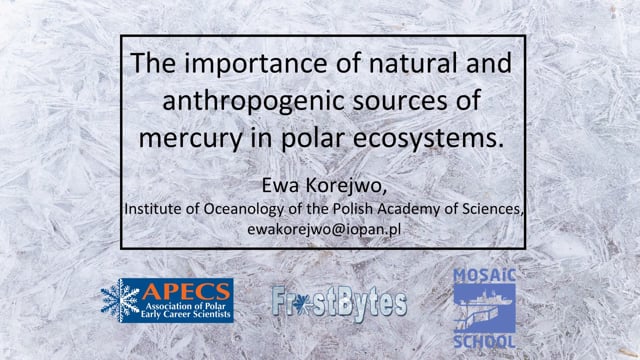 The importance of natural and anthropogenic sources of mercury in polar ecosystems.

Ewa Korejwo,
Institute of Oceanology of the Polish Academy of Sciences,
ewakorejwo@iopan.pl

APECS
Association of Polar Early Career Scientists

FrostBytes

MOSAiC
SCHOOL